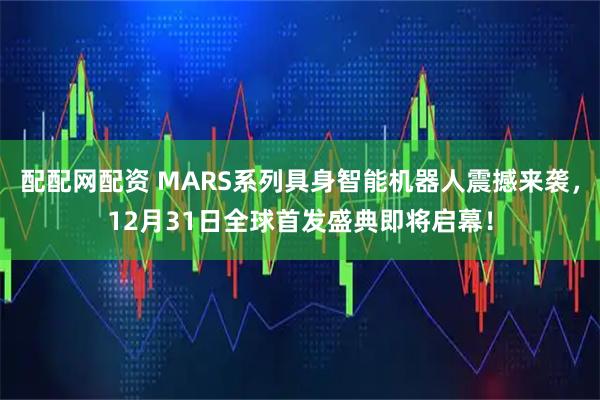 配配网配资 MARS系列具身智能机器人震撼来袭，12月31日全球首发盛典即将启幕！